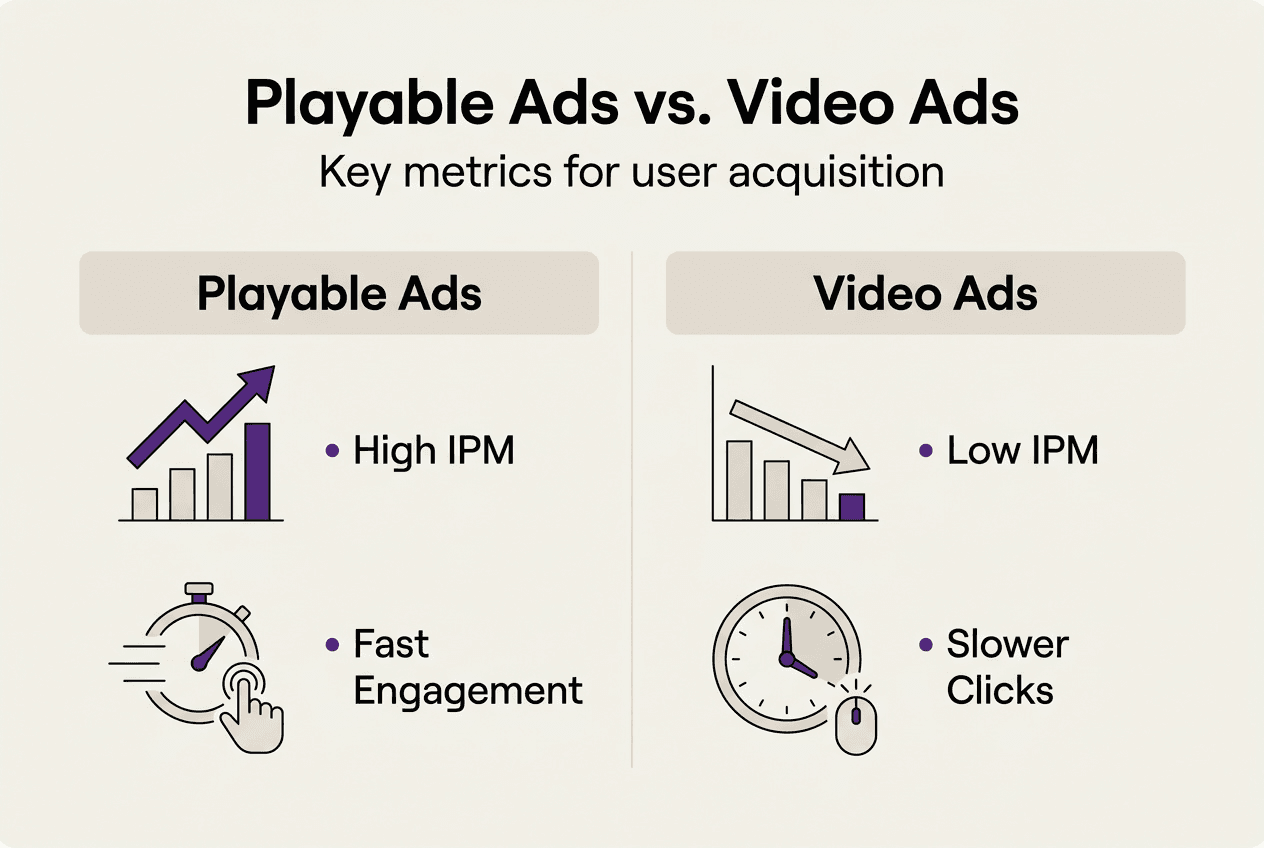 Playable Ads vs. Video Ads

Key metrics for user acquisition

Playable Ads

• High IPM

• Fast Engagement

Video Ads

• Low IPM

• Slower Clicks